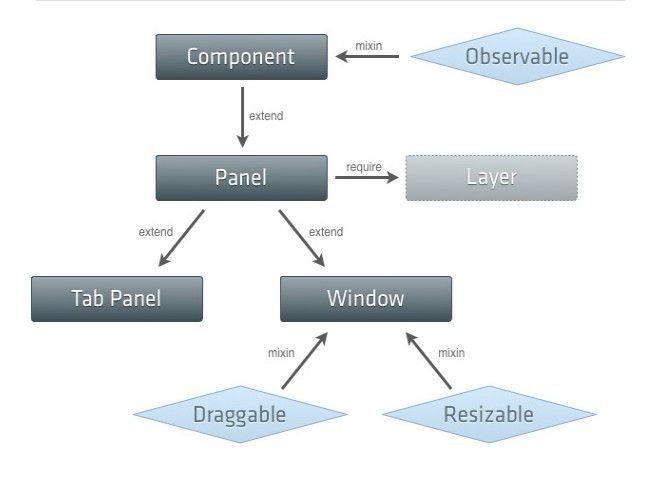 Component
mixin
Observable
extend
Panel
require
Layer
extend
extend
Tab Panel
Window
mixin
mixin
Draggable
Resizable